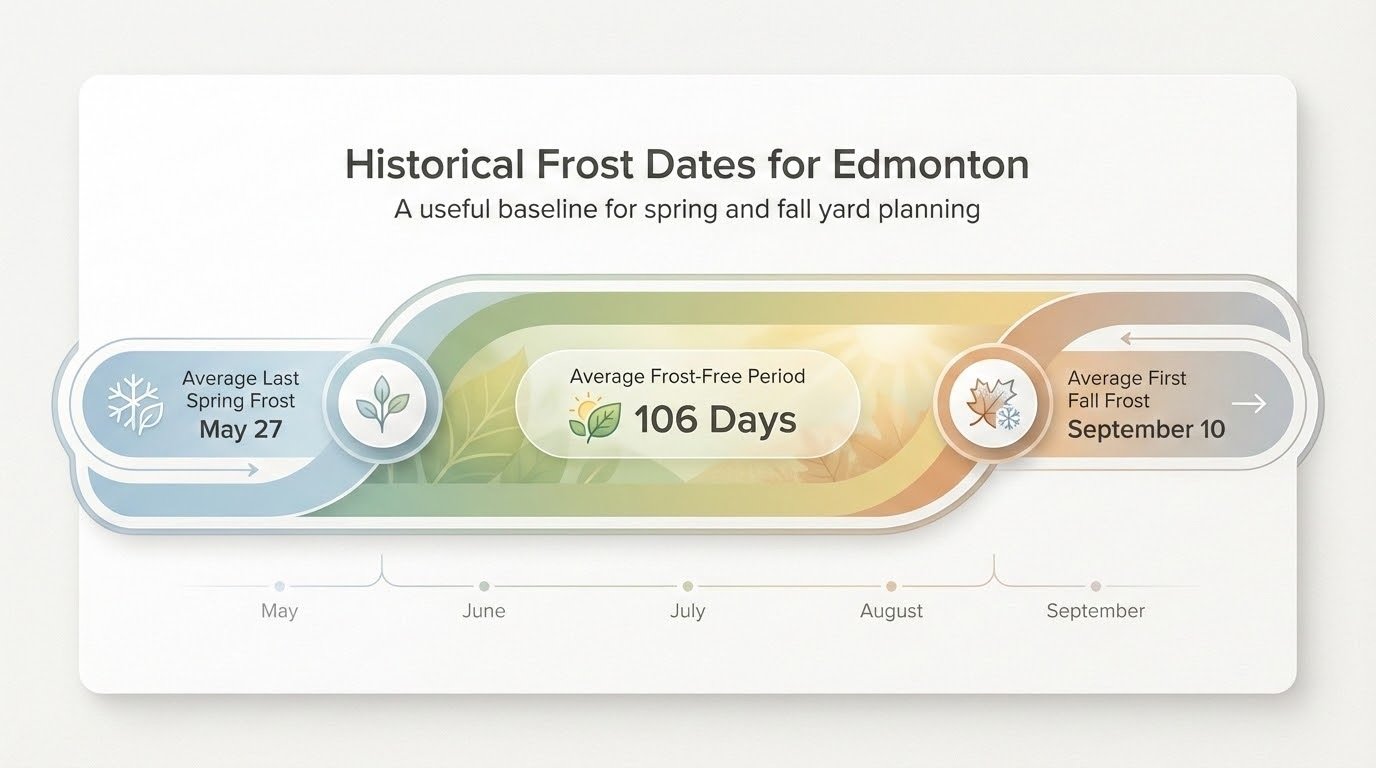 Historical Frost Dates for Edmonton
A useful baseline for spring and fall yard planning

Average Last Spring Frost
May 27

Average Frost-Free Period
106 Days

Average First Fall Frost
September 10

May
June
July
August
September